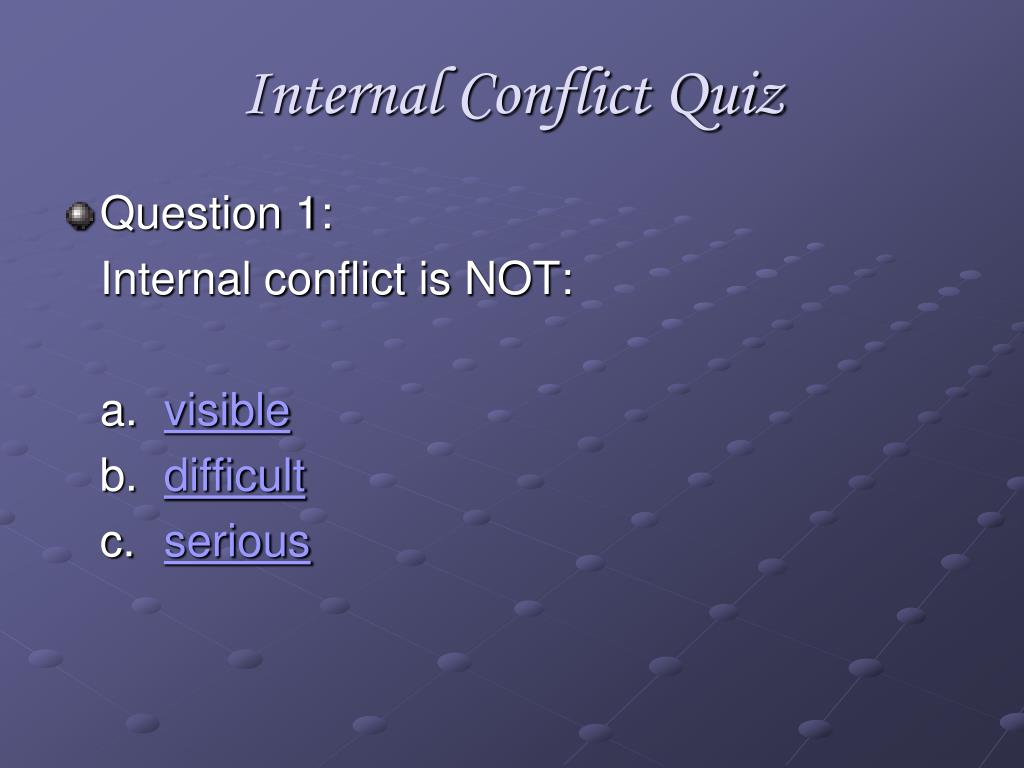 Internal Conflict Quiz

Question 1:
Internal conflict is NOT:

a. visible
b. difficult
c. serious